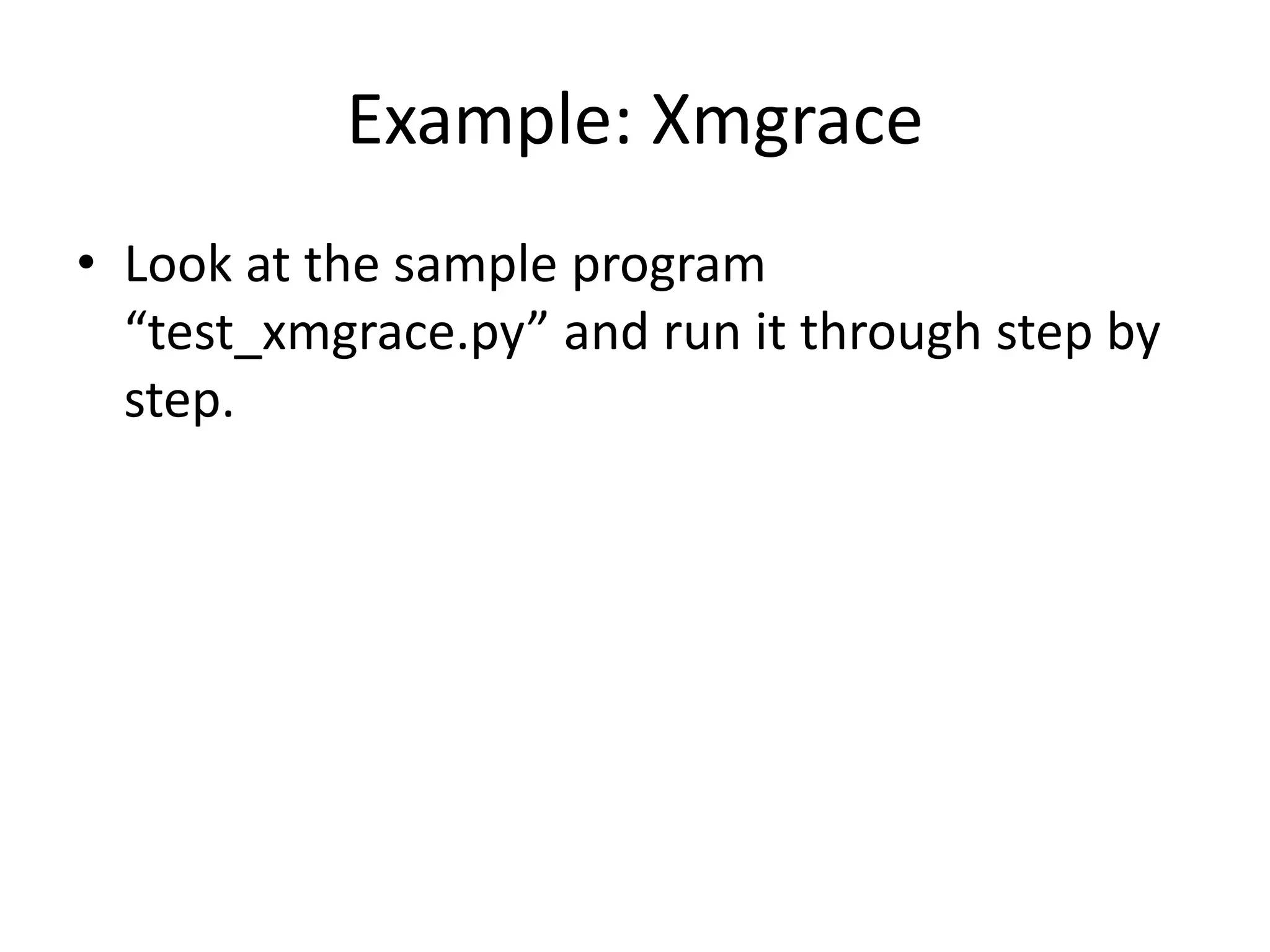 Example: Xmgrace

• Look at the sample program “test_xmgrace.py” and run it through step by step.